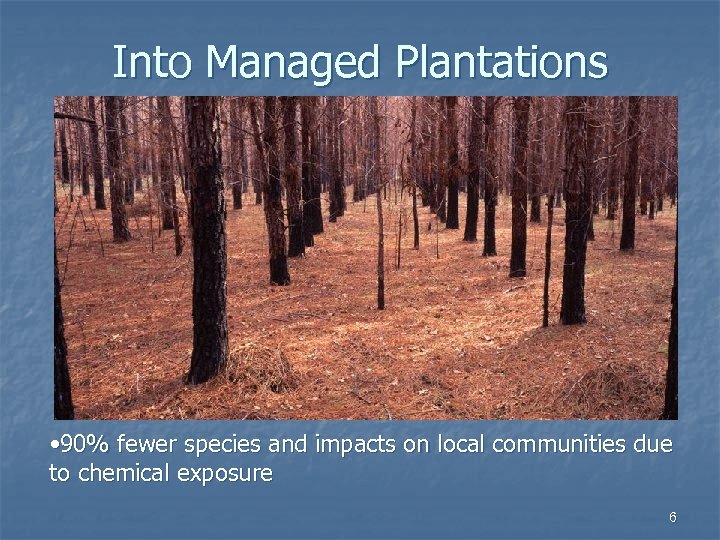 Into Managed Plantations

•90% fewer species and impacts on local communities due to chemical exposure

6